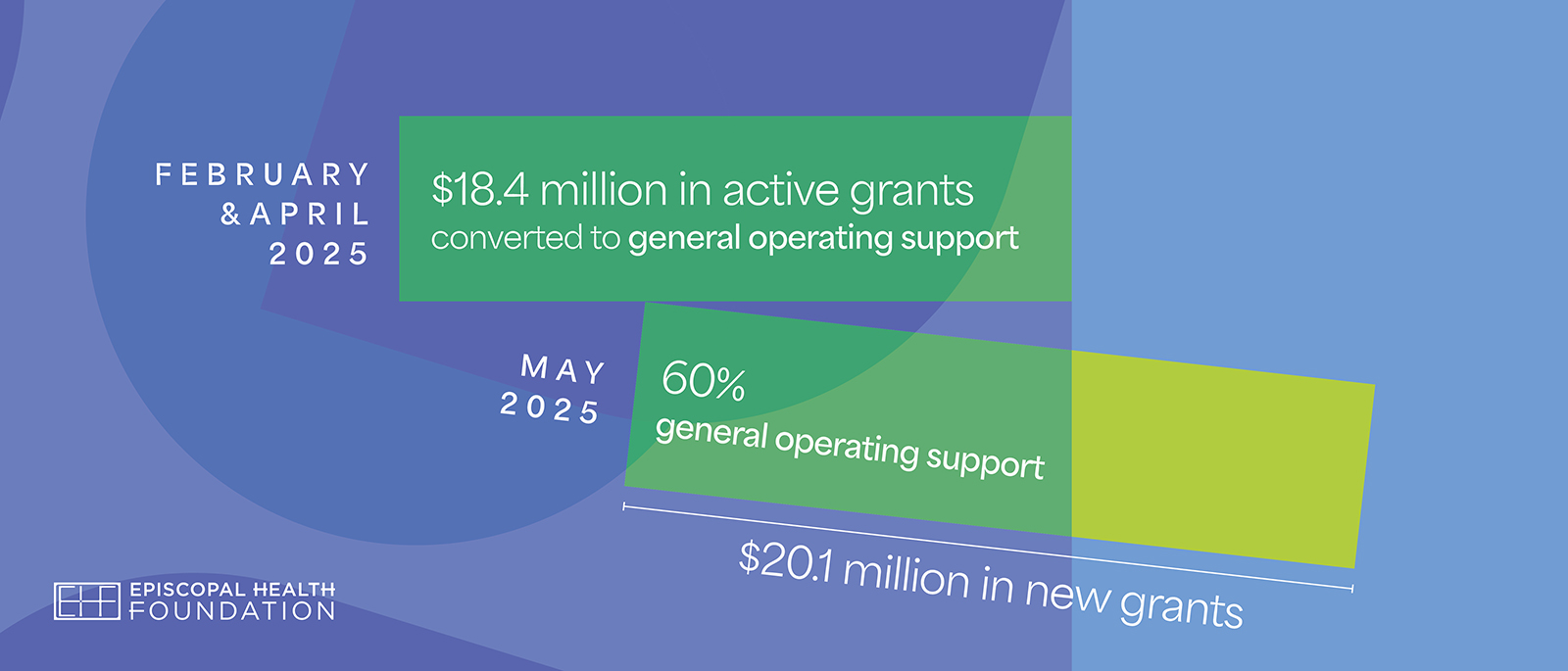 FEBRUARY & APRIL 2025

$18.4 million in active grants
converted to general operating support

MAY 2025

60%
general operating support

$20.1 million in new grants

EPISCOPAL HEALTH FOUNDATION